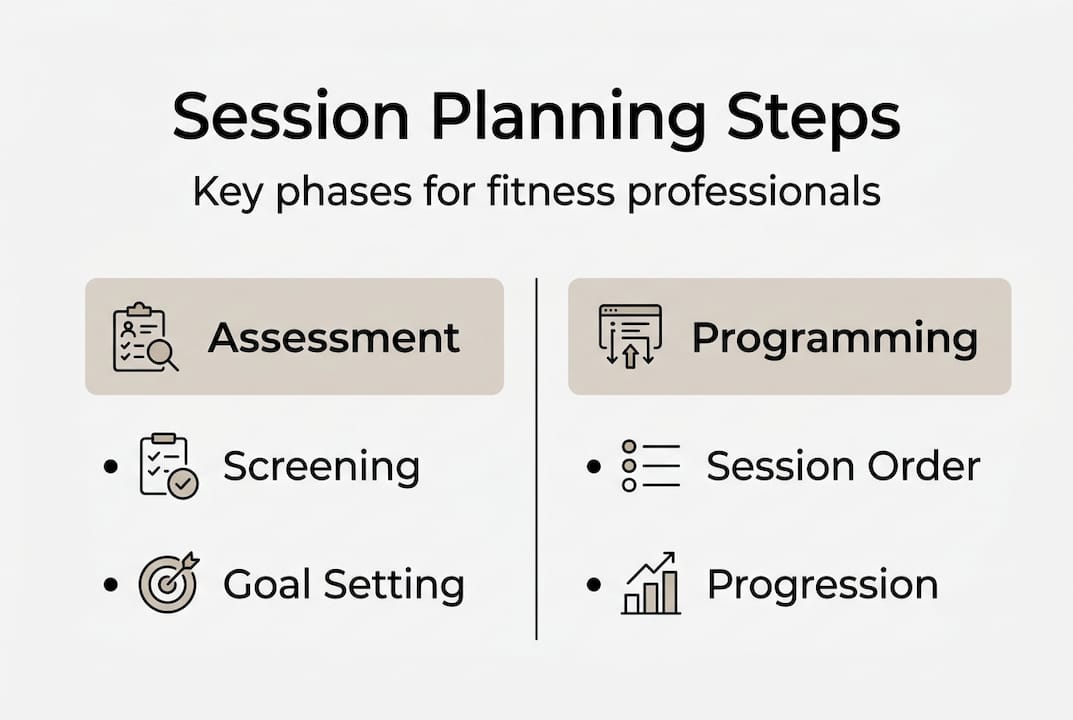 Session Planning Steps

Key phases for fitness professionals

Assessment

• Screening

• Goal Setting

Programming

• Session Order

• Progression